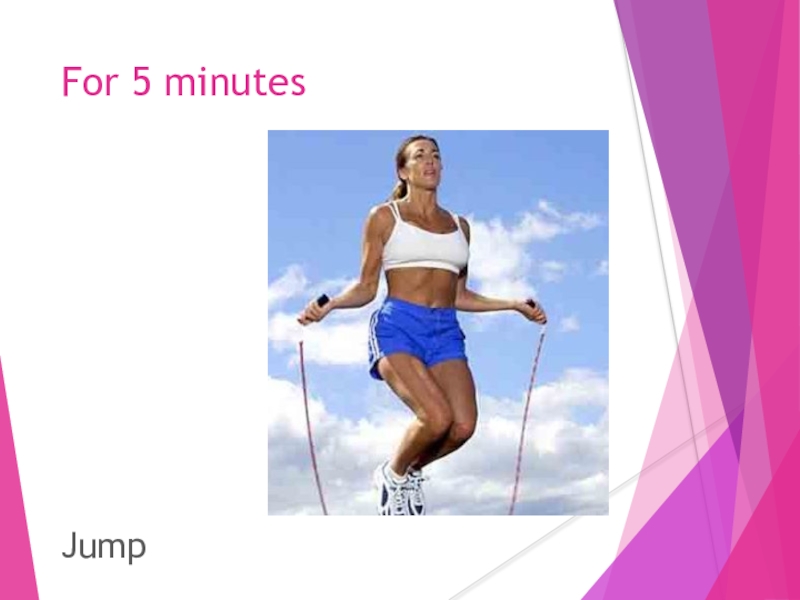 For 5 minutes

Jump